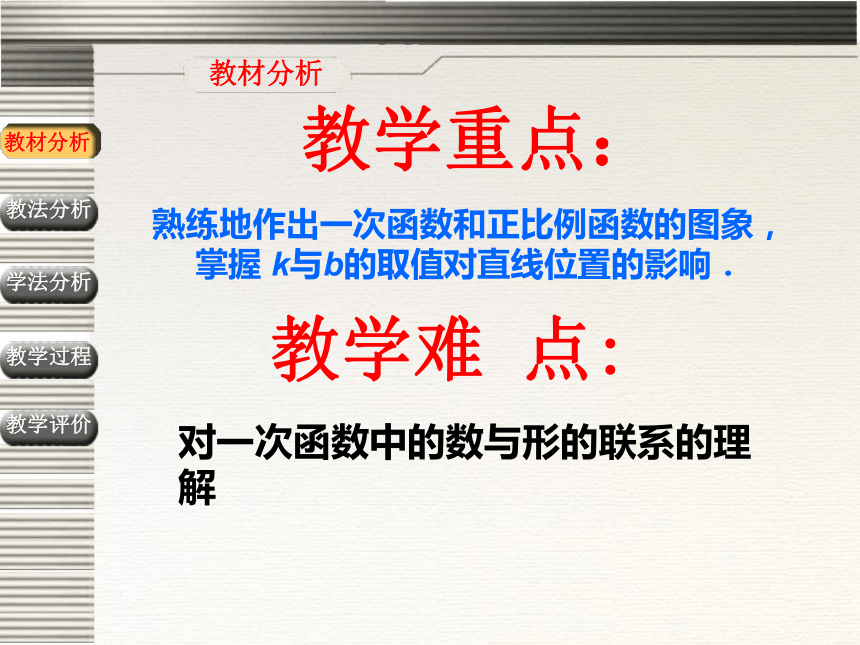 教材分析

教材分析

教法分析

学法分析

教学过程

教学评价

教学重点：

熟练地作出一次函数和正比例函数的图象，掌握 $k$与$b$的取值对直线位置的影响．

教学难 点：

对一次函数中的数与形的联系的理解